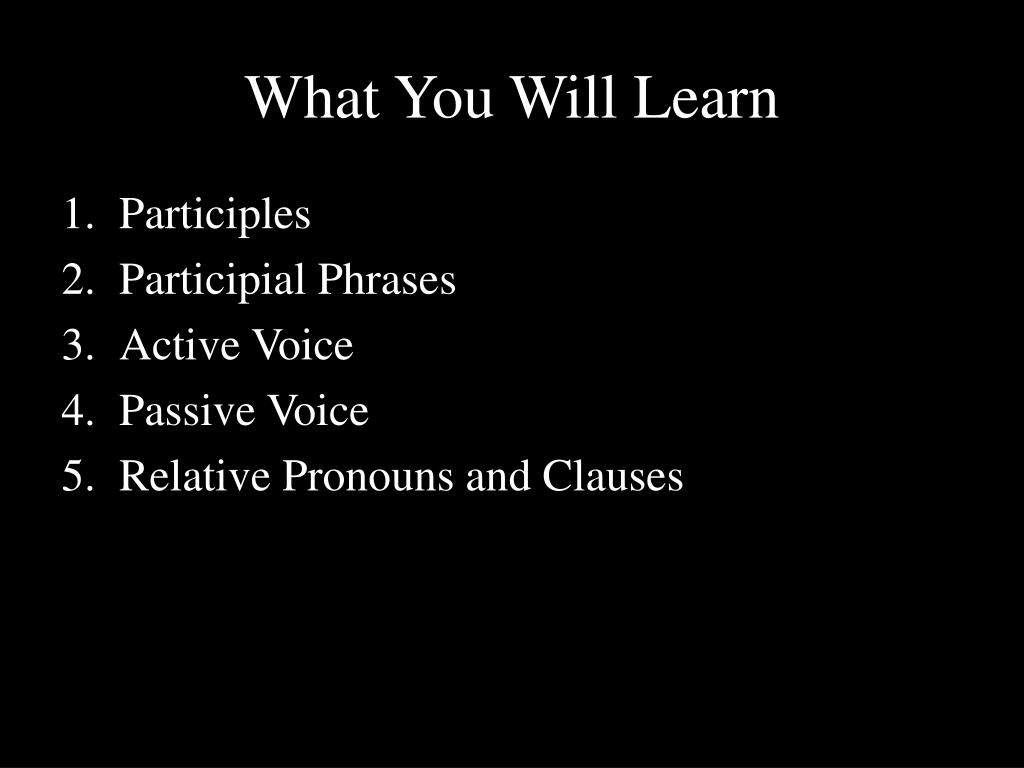 What You Will Learn

1. Participles
2. Participial Phrases
3. Active Voice
4. Passive Voice
5. Relative Pronouns and Clauses